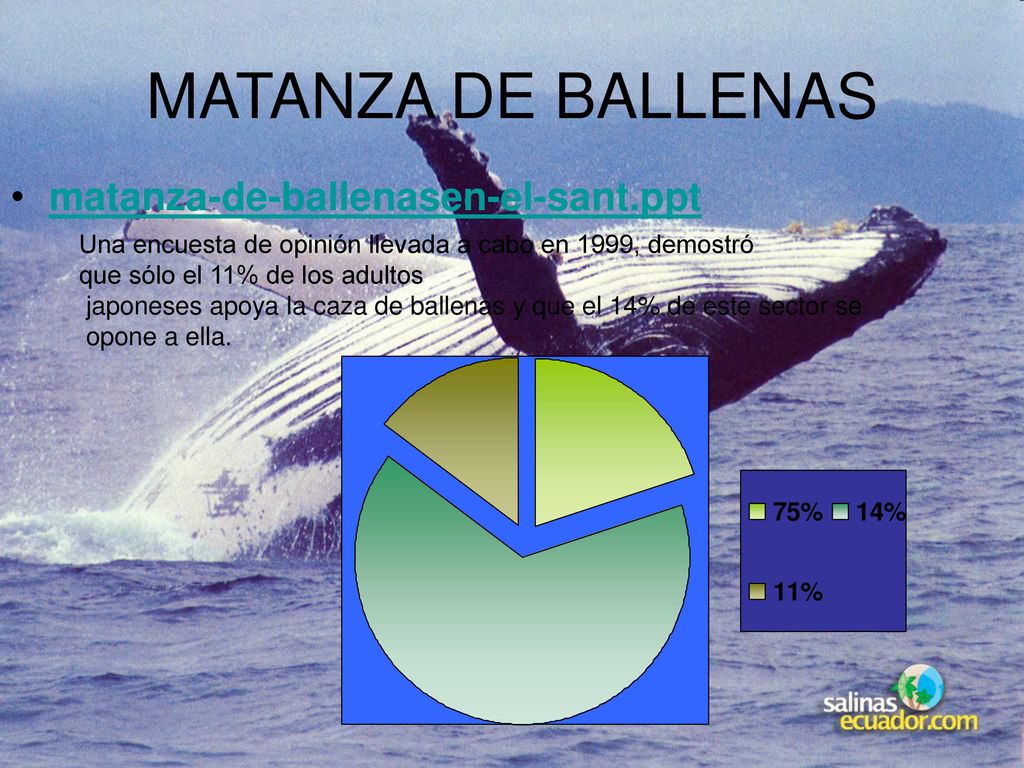 MATANZA DE BALLENAS

• matanza-de-ballenasen-el-sant.ppt

Una encuesta de opinión llevada a cabo en 1999, demostró que sólo el 11% de los adultos japoneses apoya la caza de ballenas y que el 14% de este sector se opone a ella.

75% 14%

11%

salinas ecuador.com